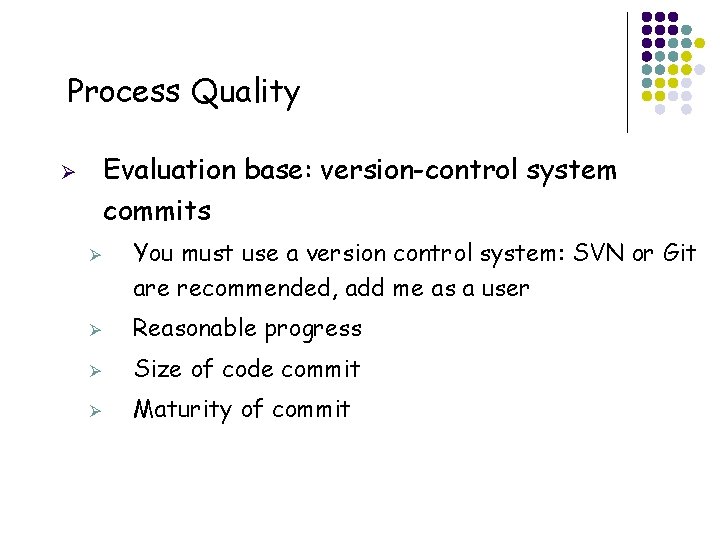 Process Quality

➢ Evaluation base: version-control system commits

➢ You must use a version control system: SVN or Git are recommended, add me as a user

➢ Reasonable progress

➢ Size of code commit

➢ Maturity of commit